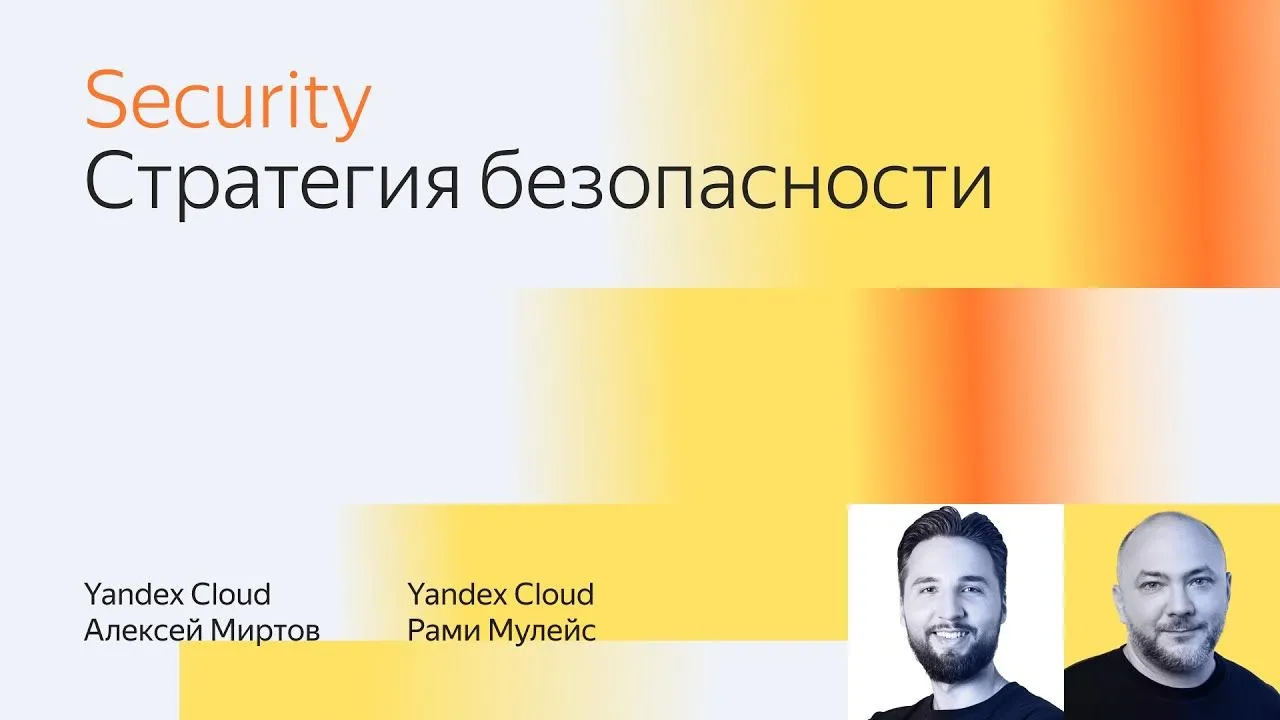 Security
Стратегия безопасности

Yandex Cloud
Алексей Миртов

Yandex Cloud
Рами Мулейс